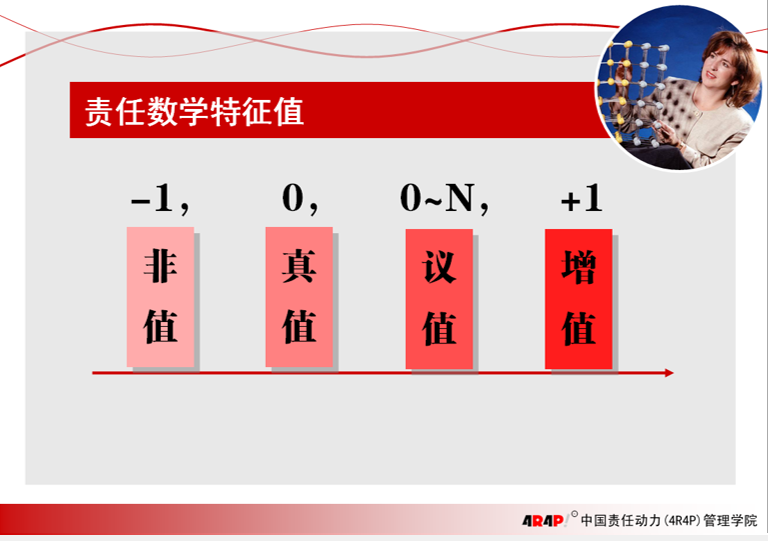 责任数学特征值

–1，

0，

0~N，

+1

非值

真值

议值

增值

4R4P 中国责任动力（4R4P）管理学院